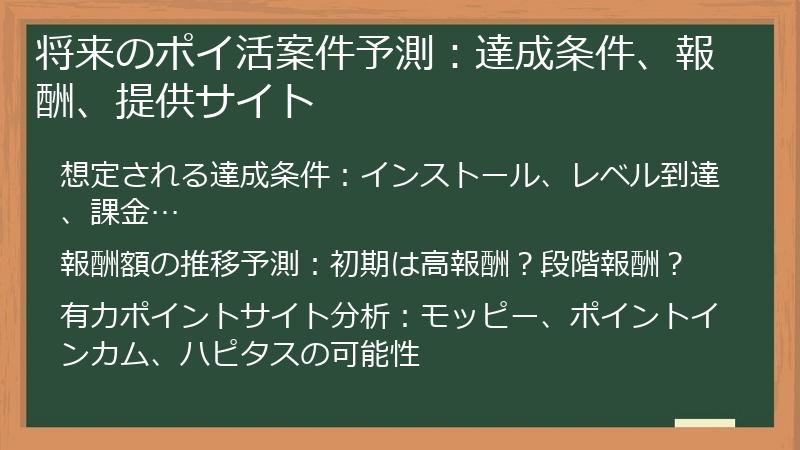 将来のポイ活案件予測：達成条件、報酬、提供サイト

想定される達成条件：インストール、レベル到達、課金…

報酬額の推移予測：初期は高報酬？段階報酬？

有力ポイントサイト分析：モッピー、ポイントインカム、ハピタスの可能性